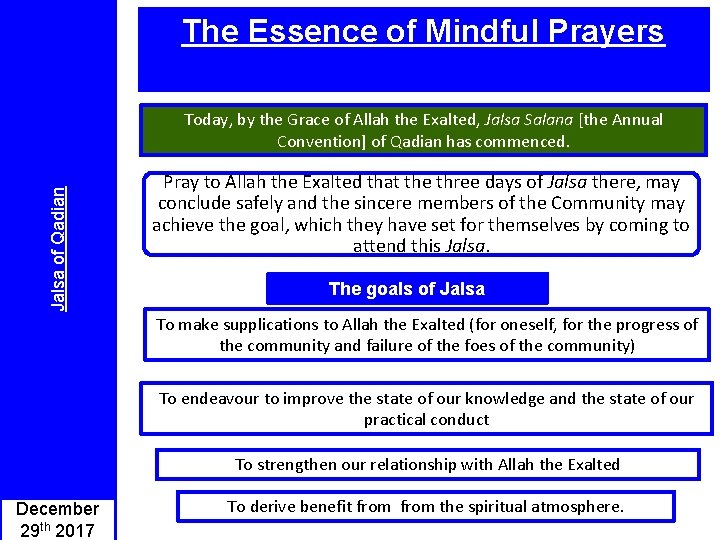 Jalsa of Qadian

December 29th 2017

The Essence of Mindful Prayers

Today, by the Grace of Allah the Exalted, Jalsa Salana [the Annual Convention] of Qadian has commenced.

Pray to Allah the Exalted that the three days of Jalsa there, may conclude safely and the sincere members of the Community may achieve the goal, which they have set for themselves by coming to attend this Jalsa.

The goals of Jalsa

To make supplications to Allah the Exalted (for oneself, for the progress of the community and failure of the foes of the community)

To endeavour to improve the state of our knowledge and the state of our practical conduct

To strengthen our relationship with Allah the Exalted

To derive benefit from from the spiritual atmosphere.